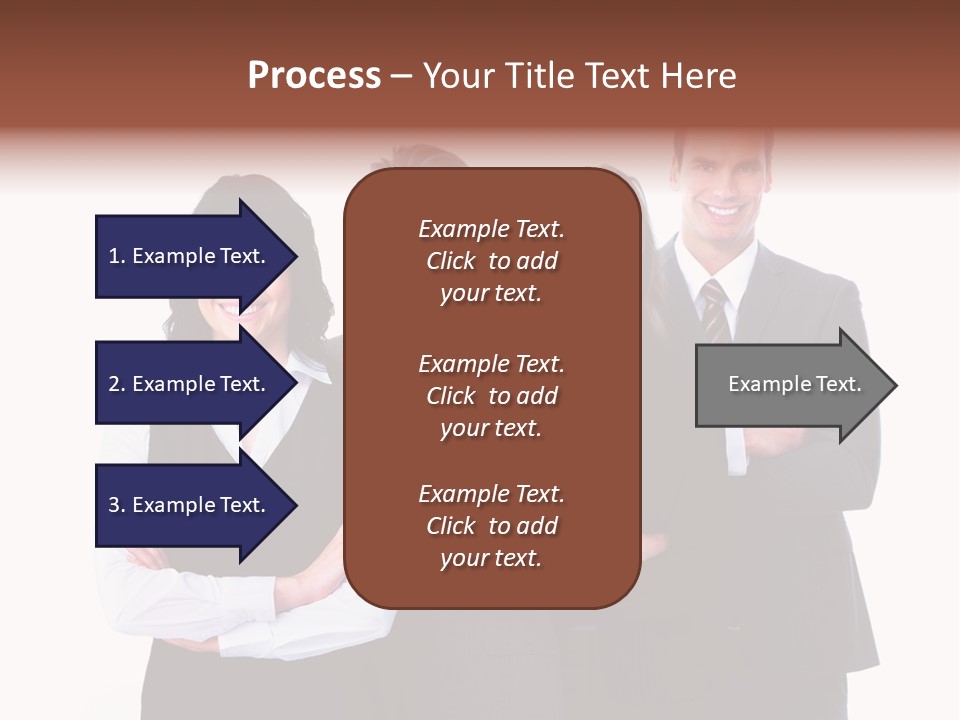 Process – Your Title Text Here

1. Example Text.

2. Example Text.

3. Example Text.

Example Text. Click to add your text.

Example Text. Click to add your text.

Example Text. Click to add your text.

Example Text.